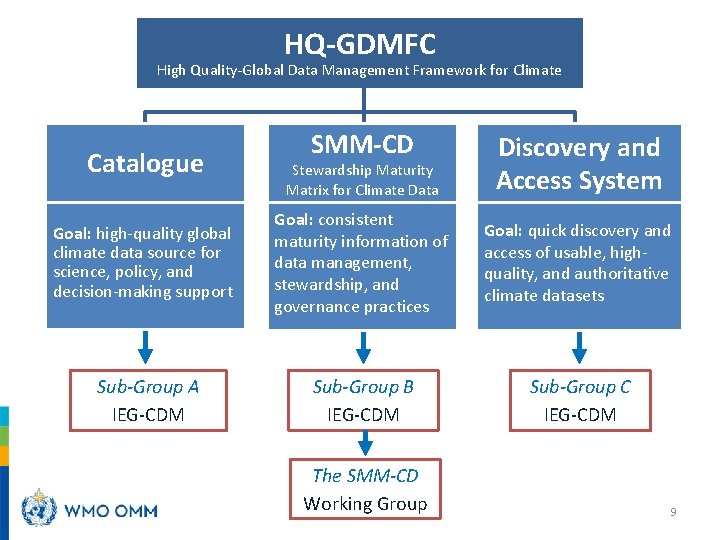 HQ-GDMFC
High Quality-Global Data Management Framework for Climate

Catalogue

Goal: high-quality global climate data source for science, policy, and decision-making support

Sub-Group A
IEG-CDM

SMM-CD
Stewardship Maturity Matrix for Climate Data

Goal: consistent maturity information of data management, stewardship, and governance practices

Sub-Group B
IEG-CDM

The SMM-CD
Working Group

Discovery and Access System

Goal: quick discovery and access of usable, high-quality, and authoritative climate datasets

Sub-Group C
IEG-CDM

WMO OMM

9